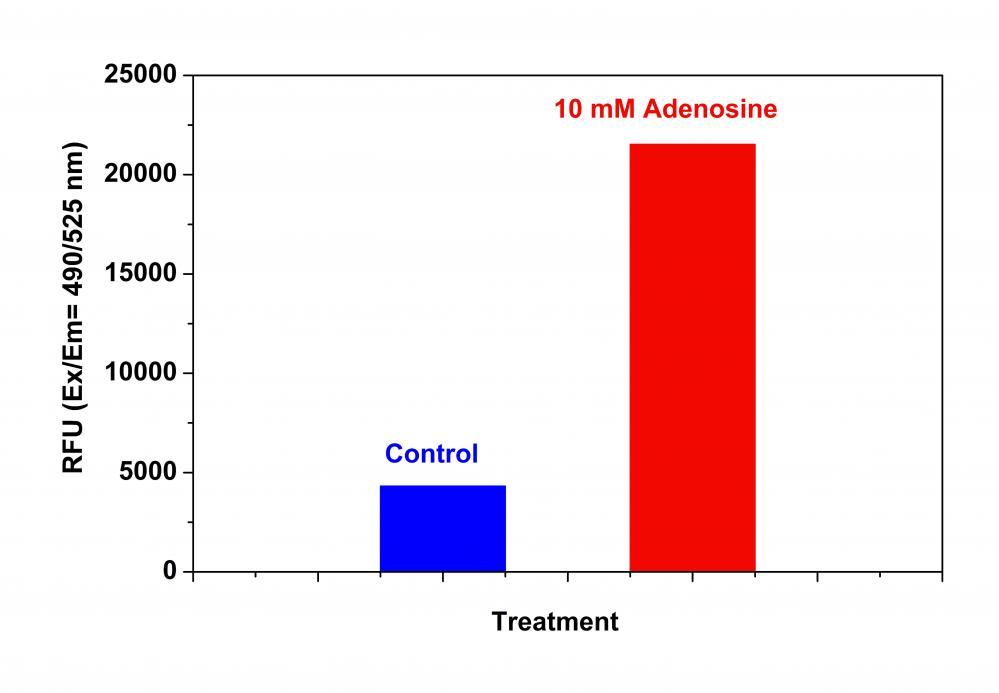 RFU (Ex/Em= 490/525 nm)

25000
20000
15000
10000
5000
0

10 mM Adenosine

Control

Treatment